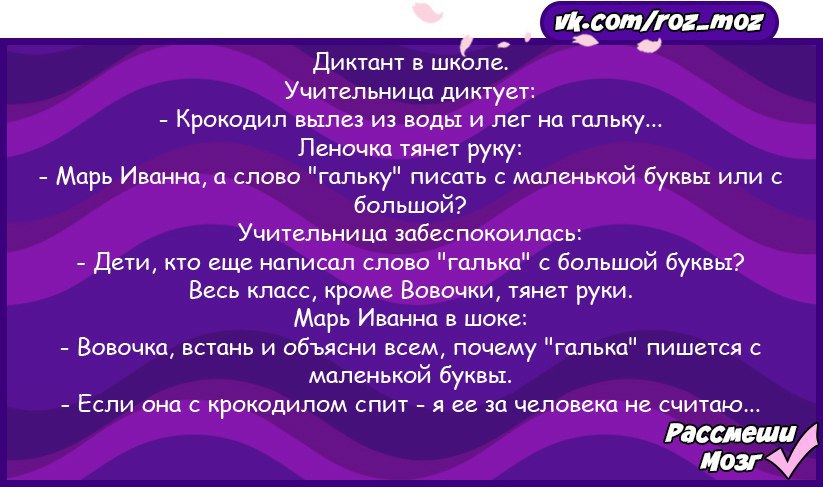 vk.com/roz_moz

Диктант в школе.
Учительница диктует:
- Крокодил вылез из воды и лег на гальку...
Леночка тянет руку:
- Марь Иванна, а слово "гальку" писать с маленькой буквы или с большой?
Учительница забеспокоилась:
- Дети, кто еще написал слово "галька" с большой буквы?
Весь класс, кроме Вовочки, тянет руки.
Марь Иванна в шоке:
- Вовочка, встань и объясни всем, почему "галька" пишется с маленькой буквы.
- Если она с крокодилом спит - я ее за человека не считаю...

Рассмеши Мозг